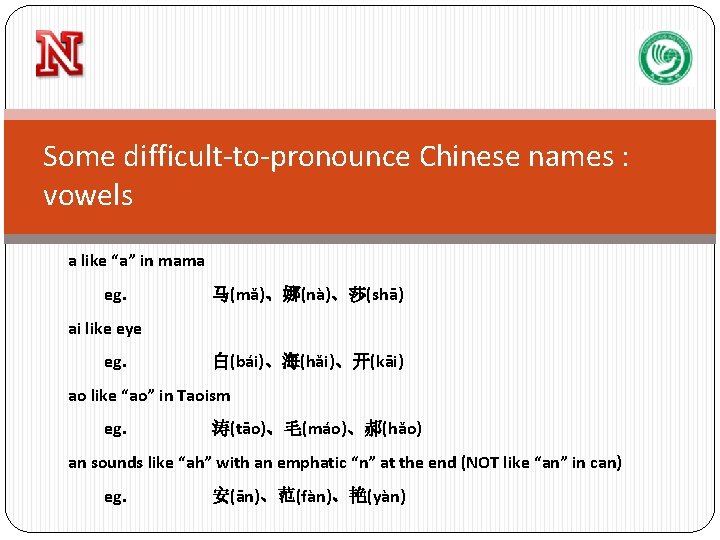 N

Some difficult-to-pronounce Chinese names : vowels

a like “a” in mama

eg. 马(mǎ)、娜(nà)、莎(shā)

ai like eye

eg. 白(bái)、海(hǎi)、开(kāi)

ao like “ao” in Taoism

eg. 涛(tāo)、毛(máo)、郝(hǎo)

an sounds like “ah” with an emphatic “n” at the end (NOT like “an” in can)

eg. 安(ān)、范(fàn)、艳(yàn)